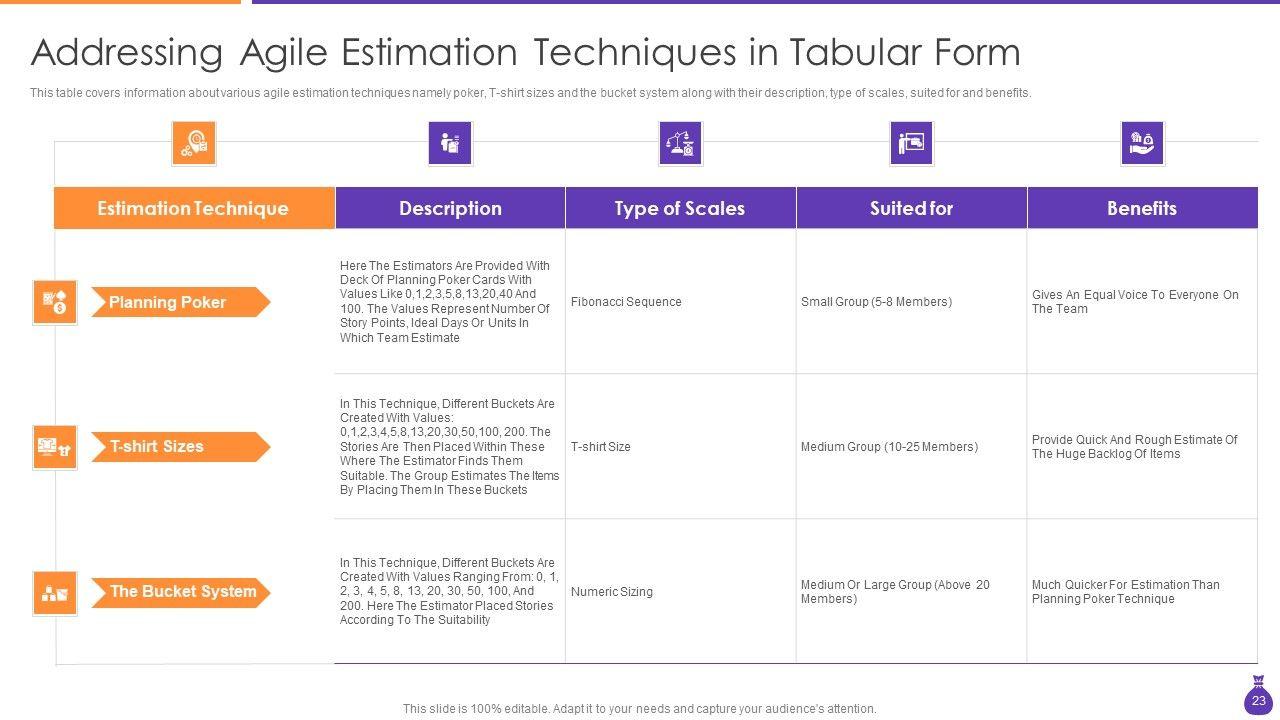 Addressing Agile Estimation Techniques in Tabular Form

This table covers information about various agile estimation techniques namely poker, T-shirt sizes and the bucket system along with their description, type of scales, suited for and benefits.

| Estimation Technique | Description | Type of Scales | Suited for | Benefits |
|---|---|---|---|---|
| Planning Poker | Here The Estimators Are Provided With Deck Of Planning Poker Cards With Values Like 0,1,2,3,5,8,13,20,40 And 100. The Values Represent Number Of Story Points, Ideal Days Or Units In Which Team Estimate | Fibonacci Sequence | Small Group (5-8 Members) | Gives An Equal Voice To Everyone On The Team |
| T-shirt Sizes | In This Technique, Different Buckets Are Created With Values: 0,1,2,3,4,5,8,13,20,30,50,100, 200. The Stories Are Then Placed Within These Where The Estimator Finds Them Suitable. The Group Estimates The Items By Placing Them In These Buckets | T-shirt Size | Medium Group (10-25 Members) | Provide Quick And Rough Estimate Of The Huge Backlog Of Items |
| The Bucket System | In This Technique, Different Buckets Are Created With Values Ranging From: 0, 1, 2, 3, 4, 5, 8, 13, 20, 30, 50, 100, And 200. Here The Estimator Placed Stories According To The Suitability | Numeric Sizing | Medium Or Large Group (Above 20 Members) | Much Quicker For Estimation Than Planning Poker Technique |

This slide is 100% editable. Adapt it to your needs and capture your audience's attention.

23